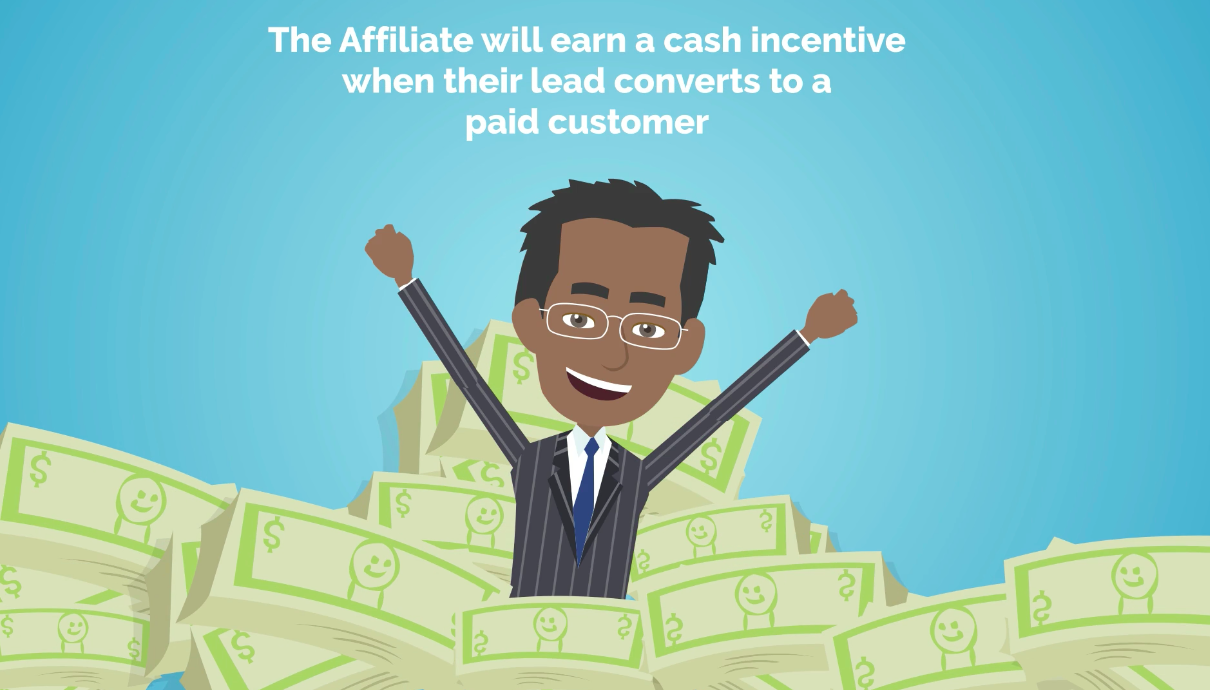 The Affiliate will earn a cash incentive when their lead converts to a paid customer